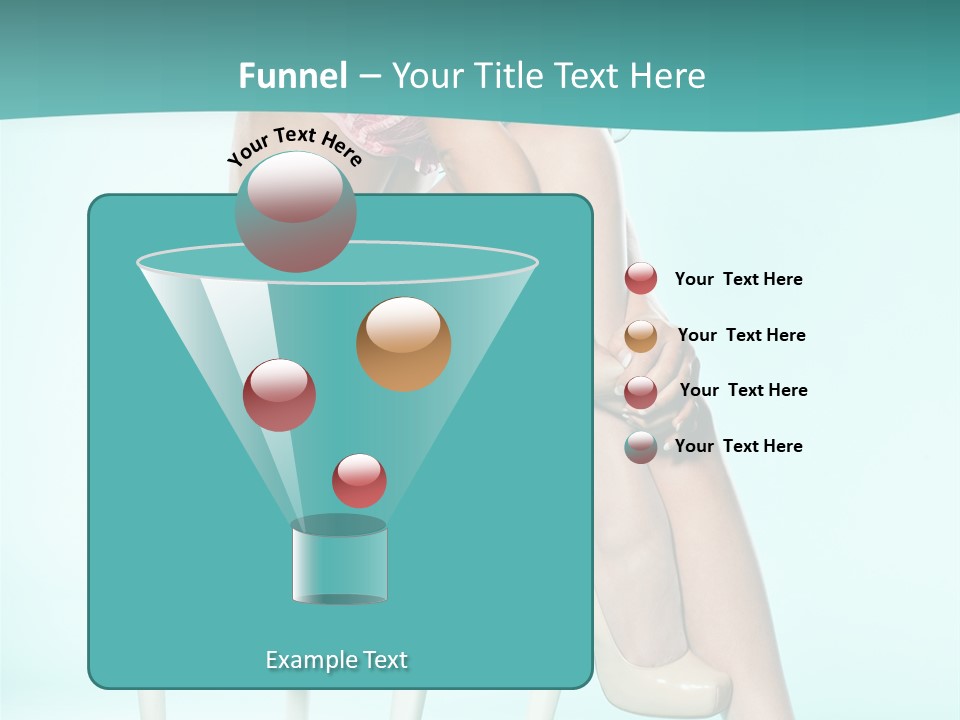 Funnel – Your Title Text Here

Your Text Here

Your Text Here

Your Text Here

Your Text Here

Your Text Here

Example Text